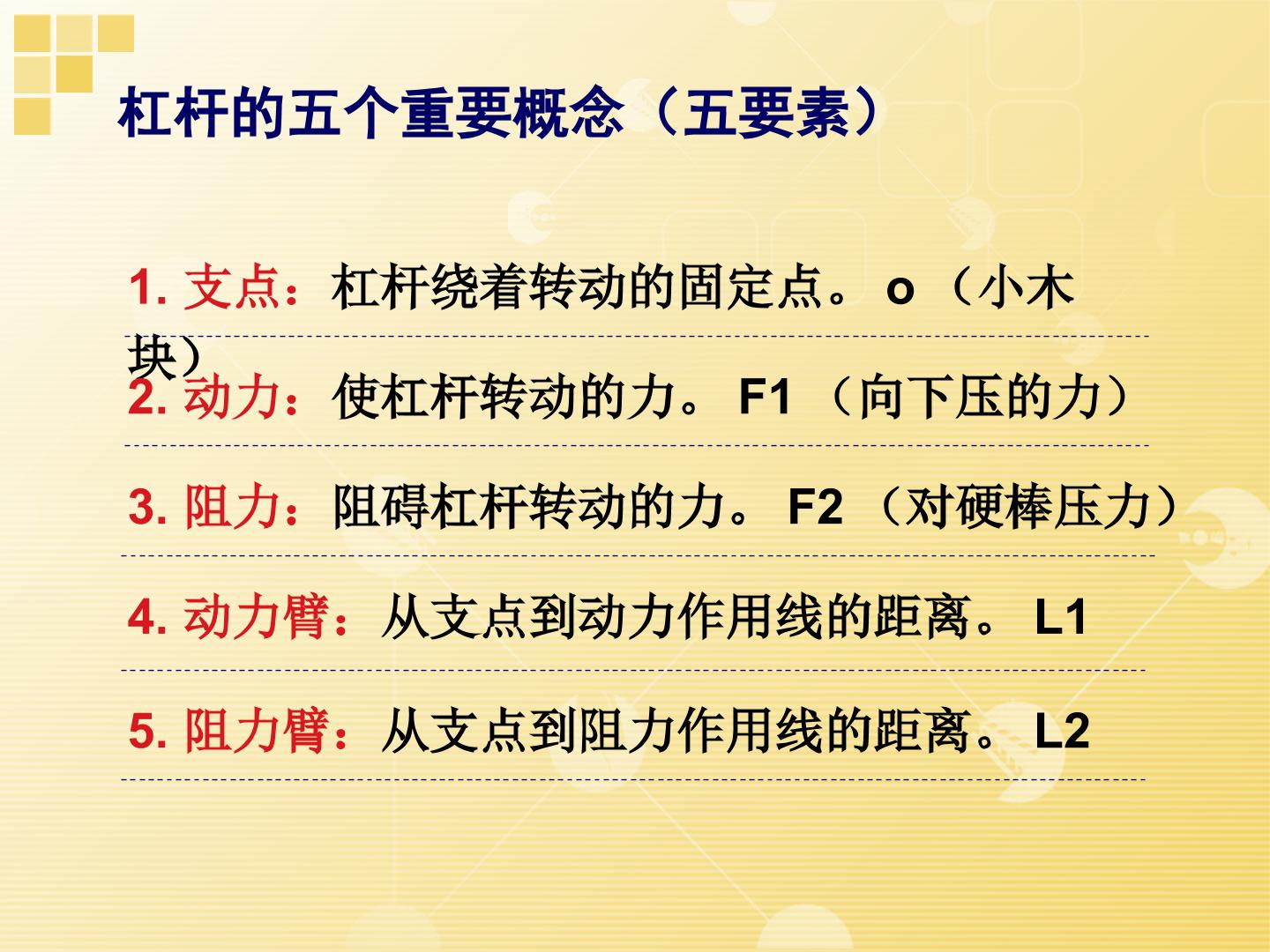 杠杆的五个重要概念（五要素）

1.支点：杠杆绕着转动的固定点。o（小木块）

2.动力：使杠杆转动的力。F1（向下压的力）

3.阻力：阻碍杠杆转动的力。F2（对硬棒压力）

4.动力臂：从支点到动力作用线的距离。L1

5.阻力臂：从支点到阻力作用线的距离。L2